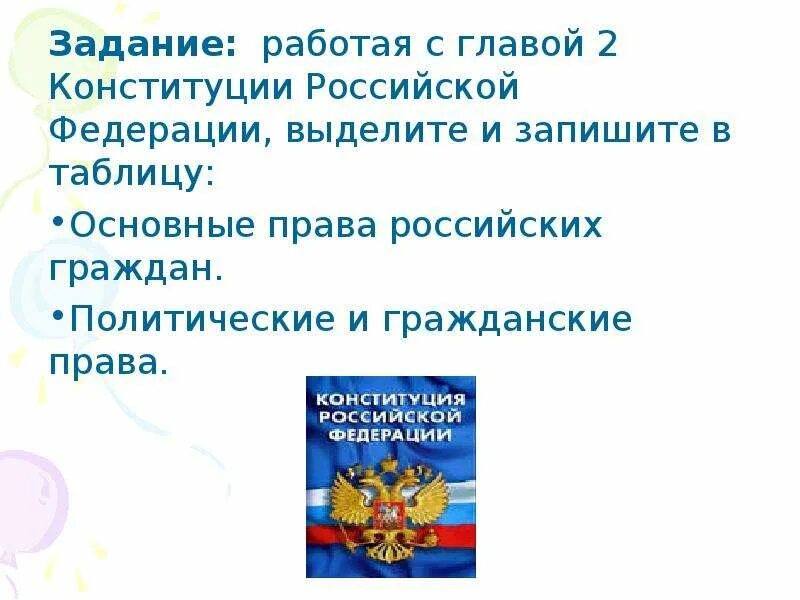 **Задание:** работая с главой 2 Конституции Российской Федерации, выделите и запишите в таблицу:

•Основные права российских граждан.

•Политические и гражданские права.

КОНСТИТУЦИЯ РОССИЙСКОЙ ФЕДЕРАЦИИ